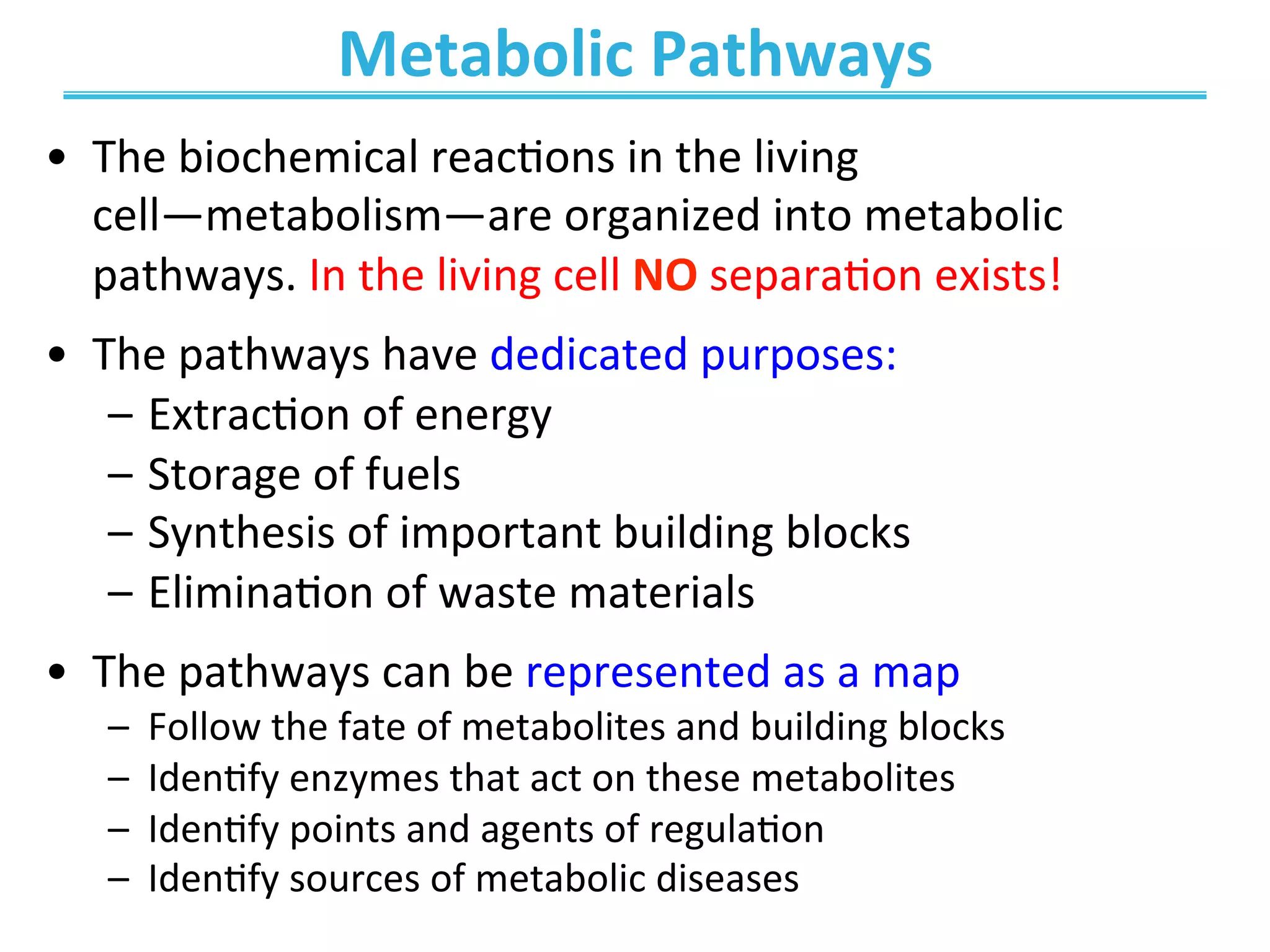 Metabolic Pathways

• The biochemical reactions in the living cell—metabolism—are organized into metabolic pathways. In the living cell NO separation exists!

• The pathways have dedicated purposes:
– Extraction of energy
– Storage of fuels
– Synthesis of important building blocks
– Elimination of waste materials

• The pathways can be represented as a map
– Follow the fate of metabolites and building blocks
– Identify enzymes that act on these metabolites
– Identify points and agents of regulation
– Identify sources of metabolic diseases